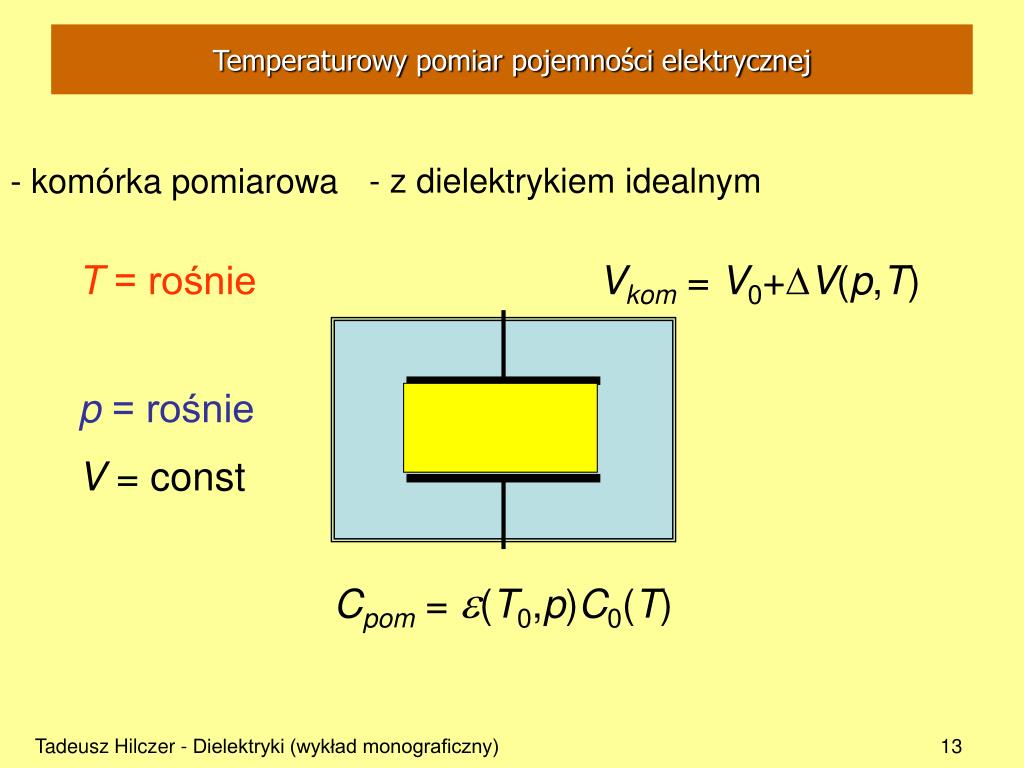 Temperaturowy pomiar pojemności elektrycznej

- komórka pomiarowa

- z dielektrykiem idealnym

$T$ = rośnie

$V_{kom} = V_0 + \Delta V(p,T)$

$p$ = rośnie

$V$ = const

$C_{pom} = \varepsilon(T_0,p)C_0(T)$

Tadeusz Hilczer - Dielektryki (wykład monograficzny)

13